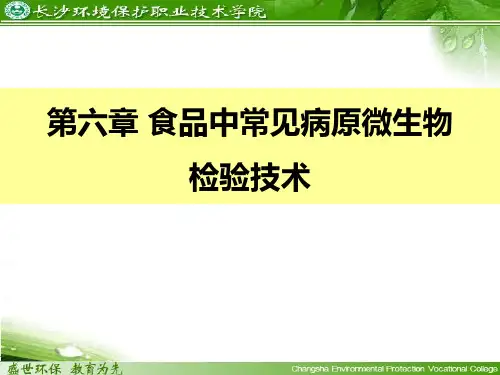 长沙环境保护职业技术学院

第六章 食品中常见病原微生物检验技术

盛世环保 教育为先

Changsha Environmental Protection Vocational College